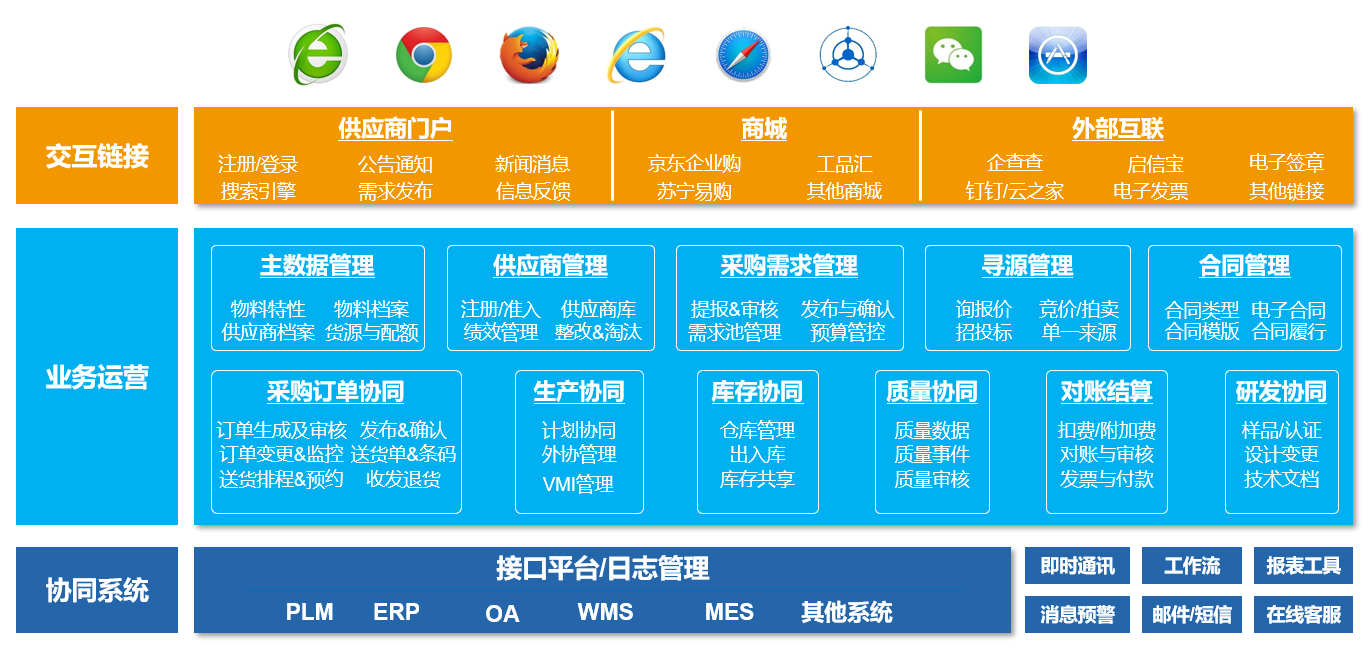 交互链接

供应商门户
注册/登录 公告通知 新闻消息
搜索引擎 需求发布 信息反馈

商城
京东企业购 工品汇
苏宁易购 其他商城

外部互联
企查查 启信宝 电子签章
钉钉/云之家 电子发票 其他链接

业务运营

主数据管理
物料特性 物料档案
供应商档案 货源与配额

供应商管理
注册/准入 供应商库
绩效管理 整改&淘汰

采购需求管理
提报&审核 发布与确认
需求池管理 预算管控

寻源管理
询报价 竞价/拍卖
招投标 单一来源

合同管理
合同类型 电子合同
合同模版 合同履行

采购订单协同
订单生成及审核 发布&确认
订单变更&监控 送货单&条码
送货排程&预约 收发退货

生产协同
计划协同
外协管理
VMI管理

库存协同
仓库管理
出入库
库存共享

质量协同
质量数据
质量事件
质量审核

对账结算
扣费/附加费
对账与审核
发票与付款

研发协同
样品/认证
设计变更
技术文档

协同系统

接口平台/日志管理
PLM ERP OA WMS MES 其他系统

即时通讯 工作流 报表工具
消息预警 邮件/短信 在线客服